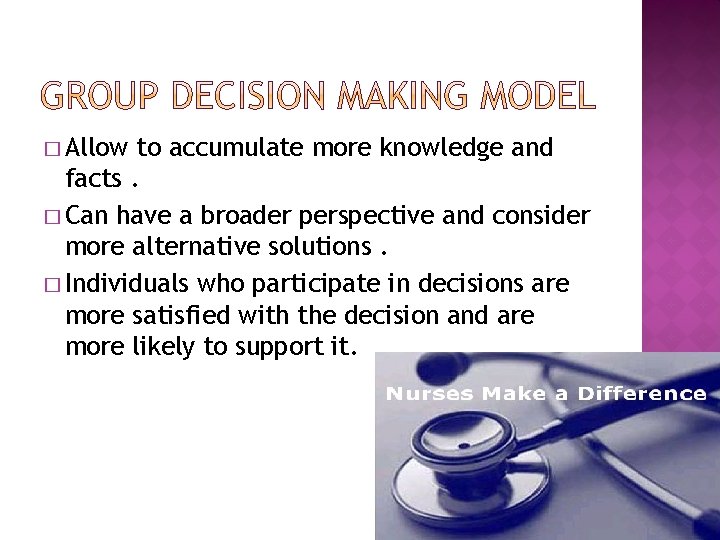 GROUP DECISION MAKING MODEL

□ Allow to accumulate more knowledge and facts .

□ Can have a broader perspective and consider more alternative solutions .

□ Individuals who participate in decisions are more satisfied with the decision and are more likely to support it.

Nurses Make a Difference